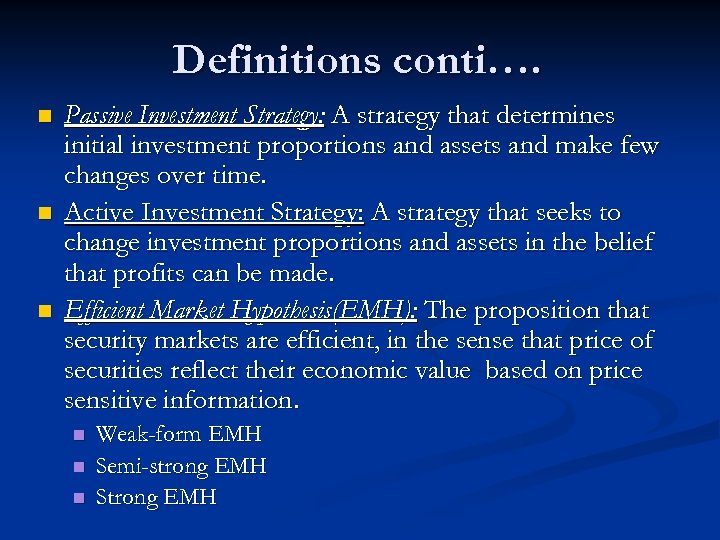 Definitions conti….

Passive Investment Strategy: A strategy that determines initial investment proportions and assets and make few changes over time.

Active Investment Strategy: A strategy that seeks to change investment proportions and assets in the belief that profits can be made.

Efficient Market Hypothesis(EMH): The proposition that security markets are efficient, in the sense that price of securities reflect their economic value  based on price sensitive information.

Weak-form EMH

Semi-strong EMH

Strong EMH